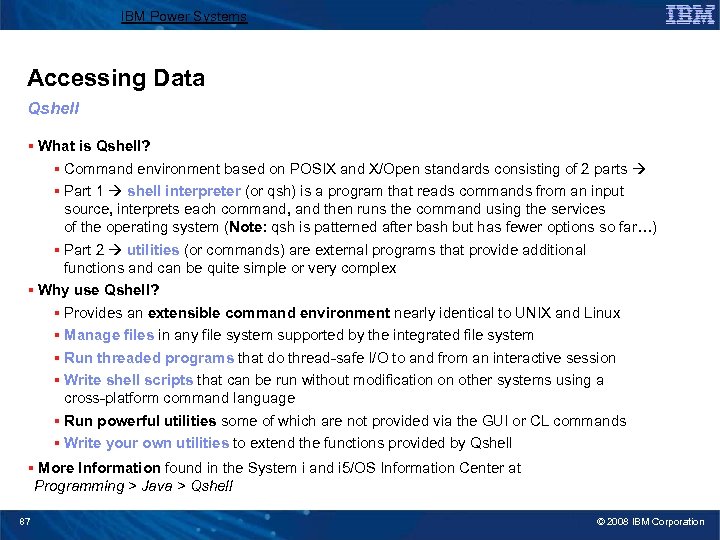 IBM Power Systems

IBM

Accessing Data

Qshell

▪ What is Qshell?

▪ Command environment based on POSIX and X/Open standards consisting of 2 parts →

▪ Part 1 → shell interpreter (or qsh) is a program that reads commands from an input source, interprets each command, and then runs the command using the services of the operating system (Note: qsh is patterned after bash but has fewer options so far…)

▪ Part 2 → utilities (or commands) are external programs that provide additional functions and can be quite simple or very complex

▪ Why use Qshell?

▪ Provides an extensible command environment nearly identical to UNIX and Linux

▪ Manage files in any file system supported by the integrated file system

▪ Run threaded programs that do thread-safe I/O to and from an interactive session

▪ Write shell scripts that can be run without modification on other systems using a cross-platform command language

▪ Run powerful utilities some of which are not provided via the GUI or CL commands

▪ Write your own utilities to extend the functions provided by Qshell

▪ More Information found in the System i and i5/OS Information Center at Programming > Java > Qshell

87

© 2008 IBM Corporation